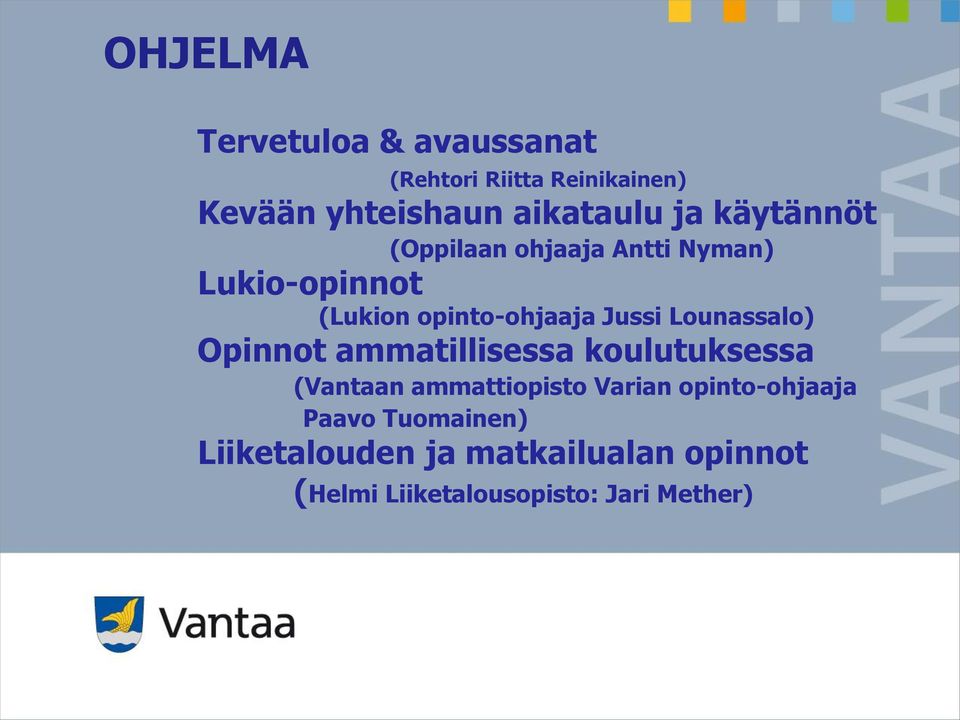 OHJELMA

Tervetuloa & avaussanat
(Rehtori Riitta Reinikainen)
Kevään yhteishaun aikataulu ja käytännöt
(Oppilaan ohjaaja Antti Nyman)
Lukio-opinnot
(Lukion opinto-ohjaaja Jussi Lounassalo)
Opinnot ammatillisessa koulutuksessa
(Vantaan ammattiopisto Varian opinto-ohjaaja Paavo Tuomainen)
Liiketalouden ja matkailualan opinnot
(Helmi Liiketalousopisto: Jari Mether)

VANTAA

Vantaa